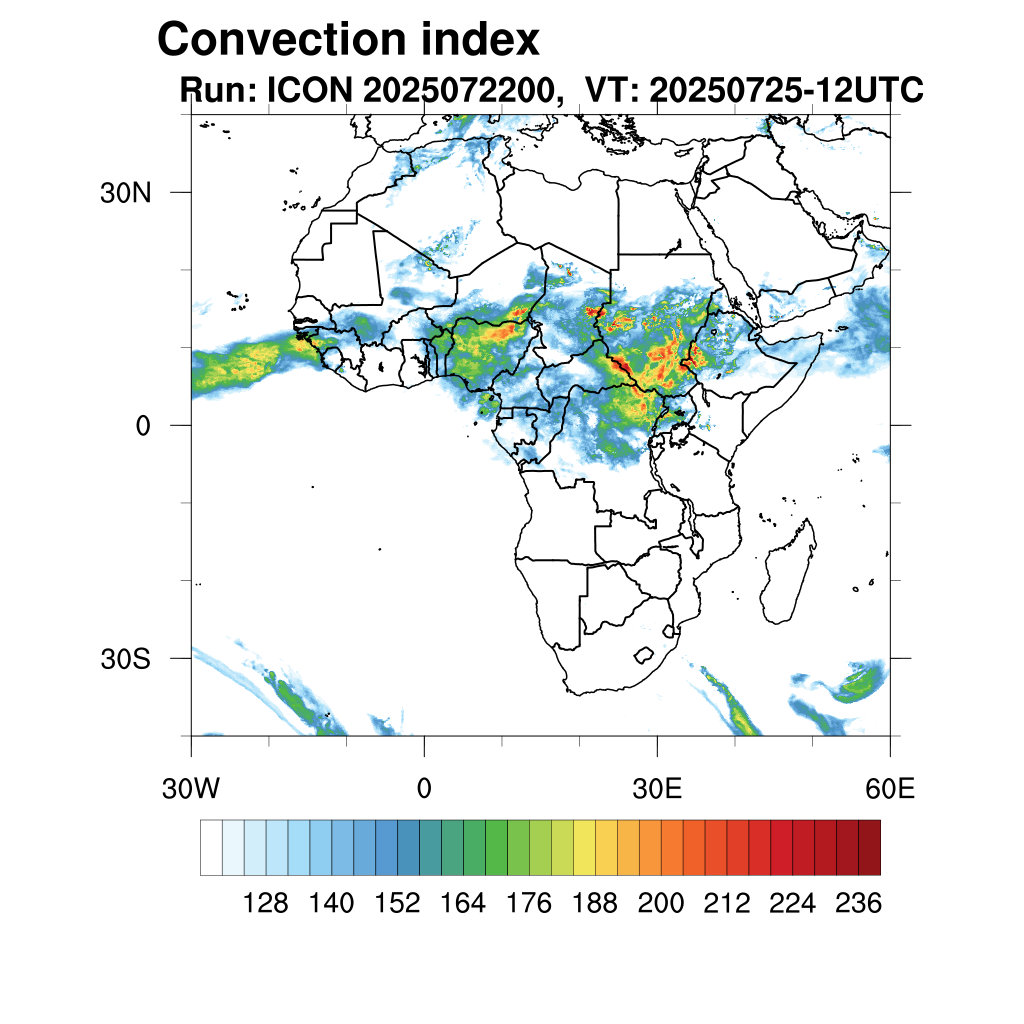 Convection index

Run: ICON 2025072200,  VT: 20250725-12UTC

30N

0

30S

30W

0

30E

60E

128 140 152 164 176 188 200 212 224 236